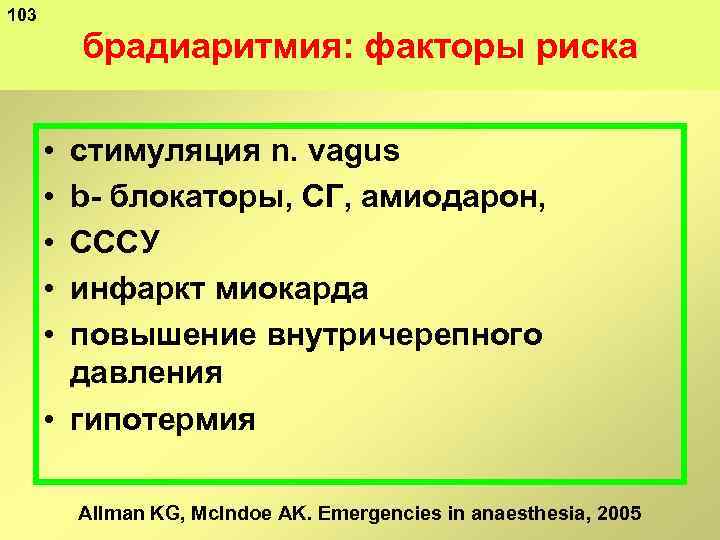 103

брадиаритмия: факторы риска

• стимуляция n. vagus
• b- блокаторы, СГ, амиодарон,
• СССУ
• инфаркт миокарда
• повышение внутричерепного давления
• гипотермия

Allman KG, McIndoe AK. Emergencies in anaesthesia, 2005